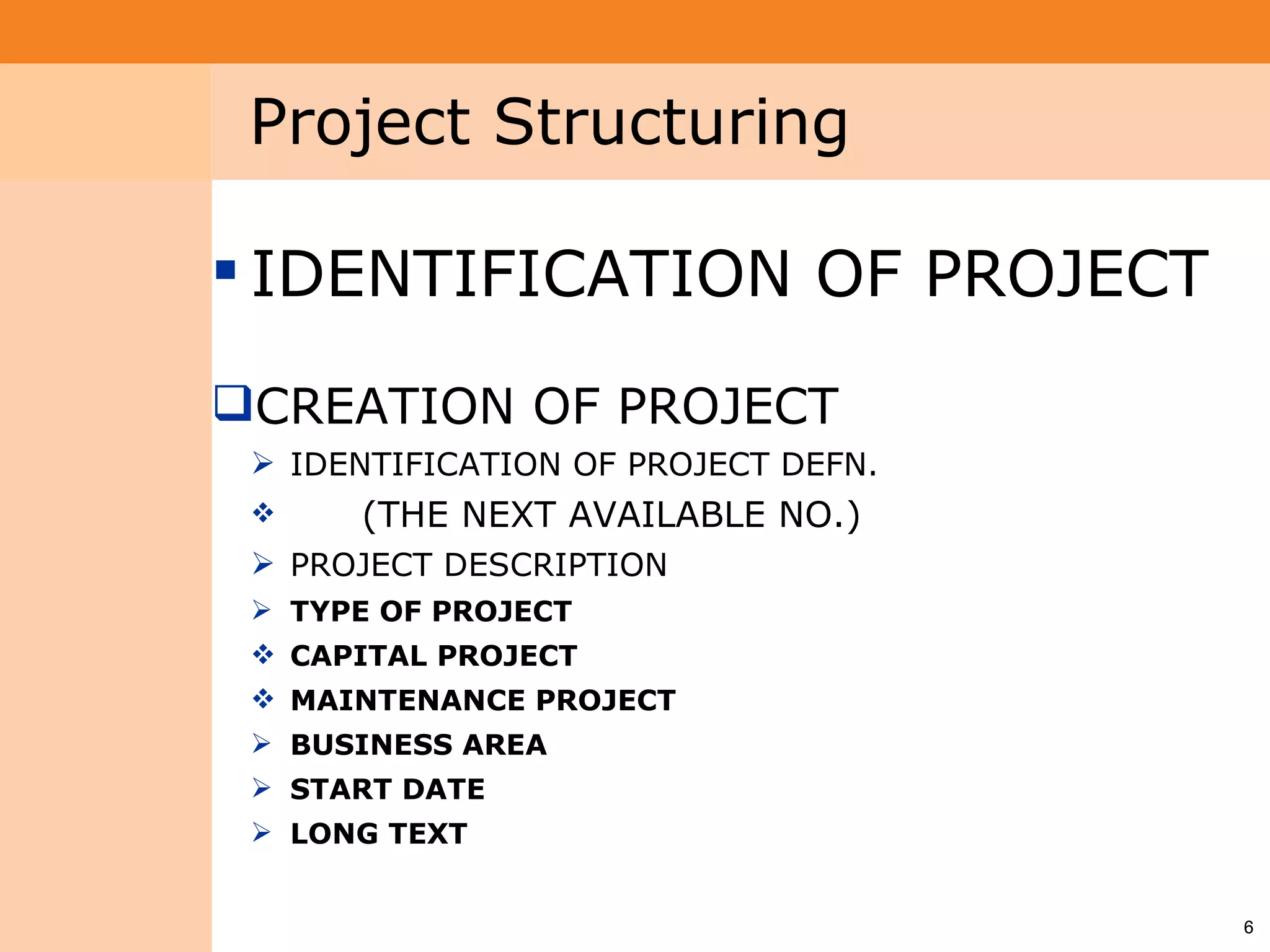 Project Structuring

▪ IDENTIFICATION OF PROJECT

❑ CREATION OF PROJECT

➢ IDENTIFICATION OF PROJECT DEFN.

❖ (THE NEXT AVAILABLE NO.)

➢ PROJECT DESCRIPTION

➢ TYPE OF PROJECT

❖ CAPITAL PROJECT

❖ MAINTENANCE PROJECT

➢ BUSINESS AREA

➢ START DATE

➢ LONG TEXT

6